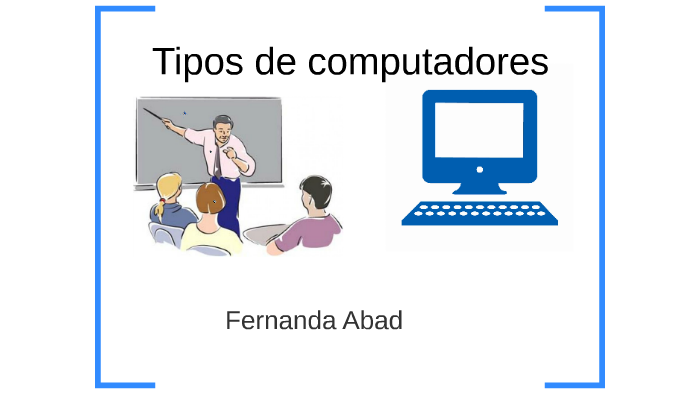 Tipos de computadores

Fernanda Abad